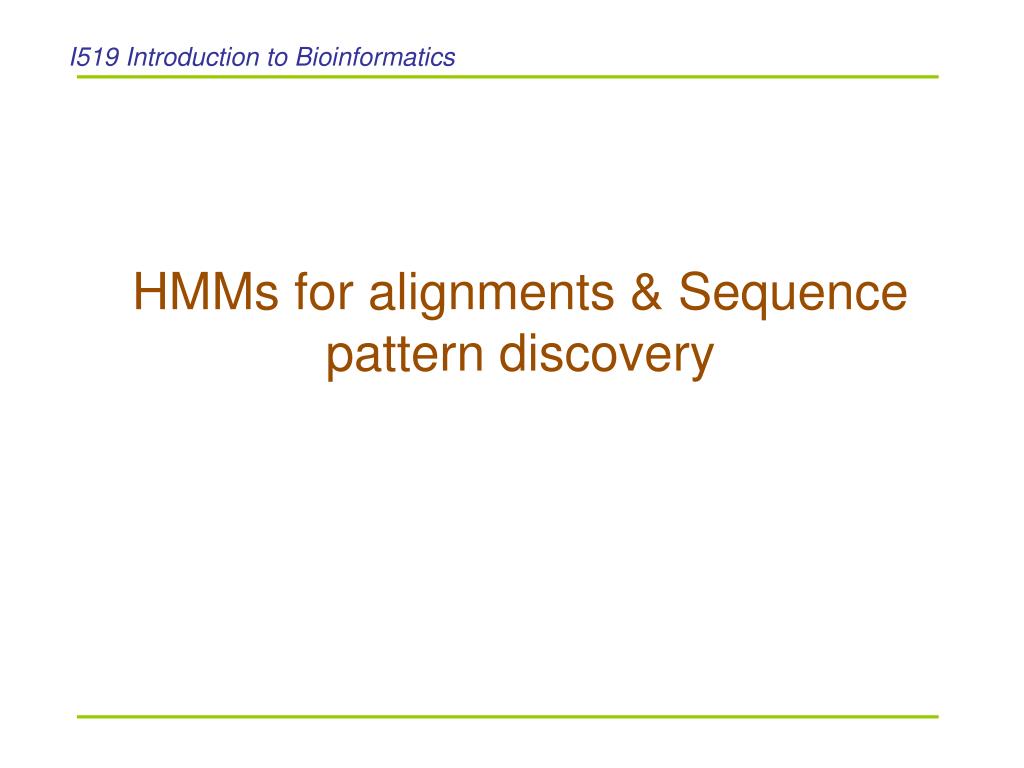 I519 Introduction to Bioinformatics

HMMs for alignments & Sequence pattern discovery